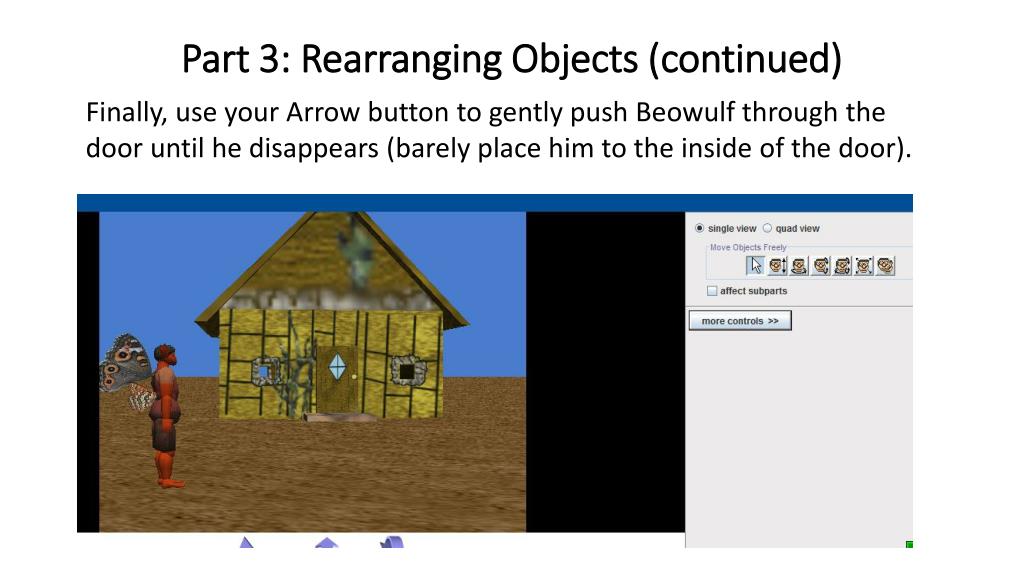 Part 3: Rearranging Objects (continued)

Finally, use your Arrow button to gently push Beowulf through the door until he disappears (barely place him to the inside of the door).

single view quad view

Move Objects Freely

affect subparts

more controls >>